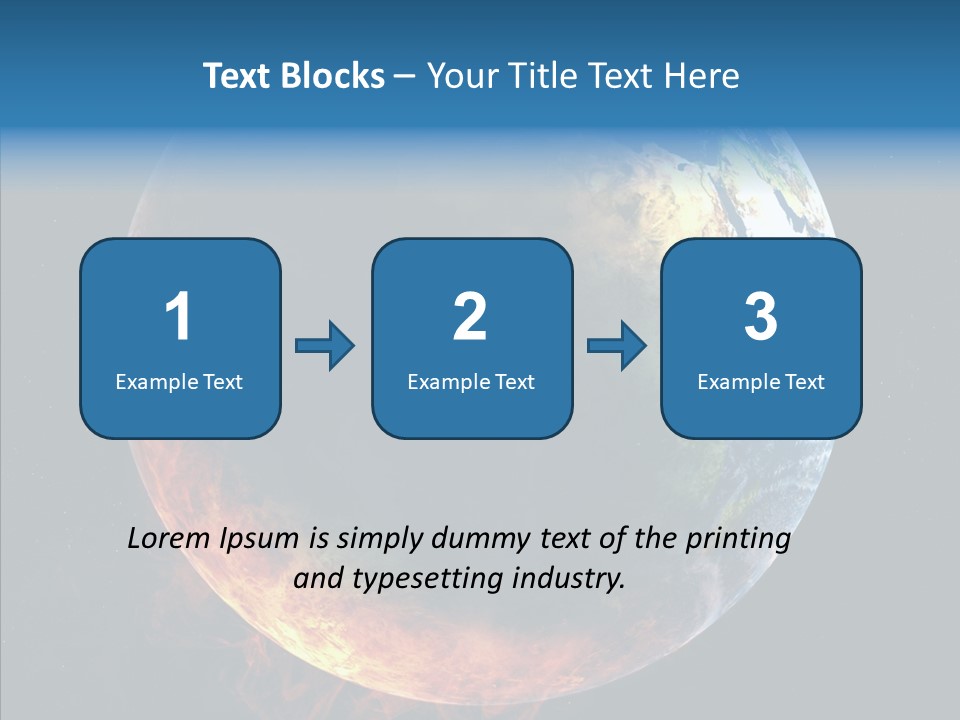 Text Blocks – Your Title Text Here

1
Example Text

2
Example Text

3
Example Text

Lorem Ipsum is simply dummy text of the printing and typesetting industry.